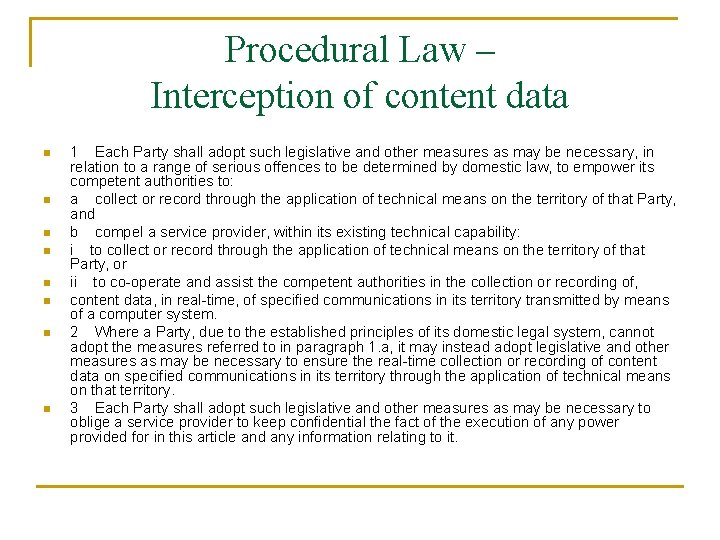 Procedural Law –
Interception of content data

1 Each Party shall adopt such legislative and other measures as may be necessary, in relation to a range of serious offences to be determined by domestic law, to empower its competent authorities to:

a collect or record through the application of technical means on the territory of that Party, and

b compel a service provider, within its existing technical capability:

i to collect or record through the application of technical means on the territory of that Party, or

ii to co-operate and assist the competent authorities in the collection or recording of,

content data, in real-time, of specified communications in its territory transmitted by means of a computer system.

2 Where a Party, due to the established principles of its domestic legal system, cannot adopt the measures referred to in paragraph 1.a, it may instead adopt legislative and other measures as may be necessary to ensure the real-time collection or recording of content data on specified communications in its territory through the application of technical means on that territory.

3 Each Party shall adopt such legislative and other measures as may be necessary to oblige a service provider to keep confidential the fact of the execution of any power provided for in this article and any information relating to it.